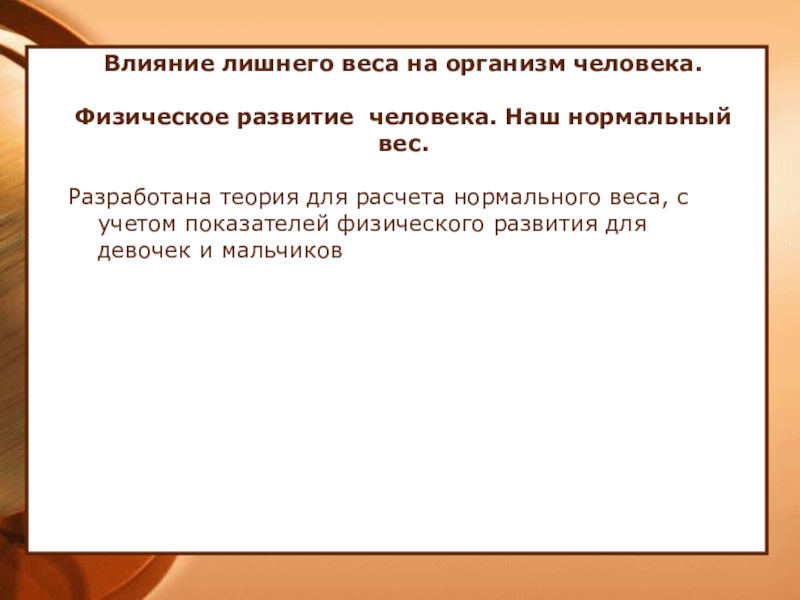 Влияние лишнего веса на организм человека.

Физическое развитие человека. Наш нормальный вес.

Разработана теория для расчета нормального веса, с учетом показателей физического развития для девочек и мальчиков